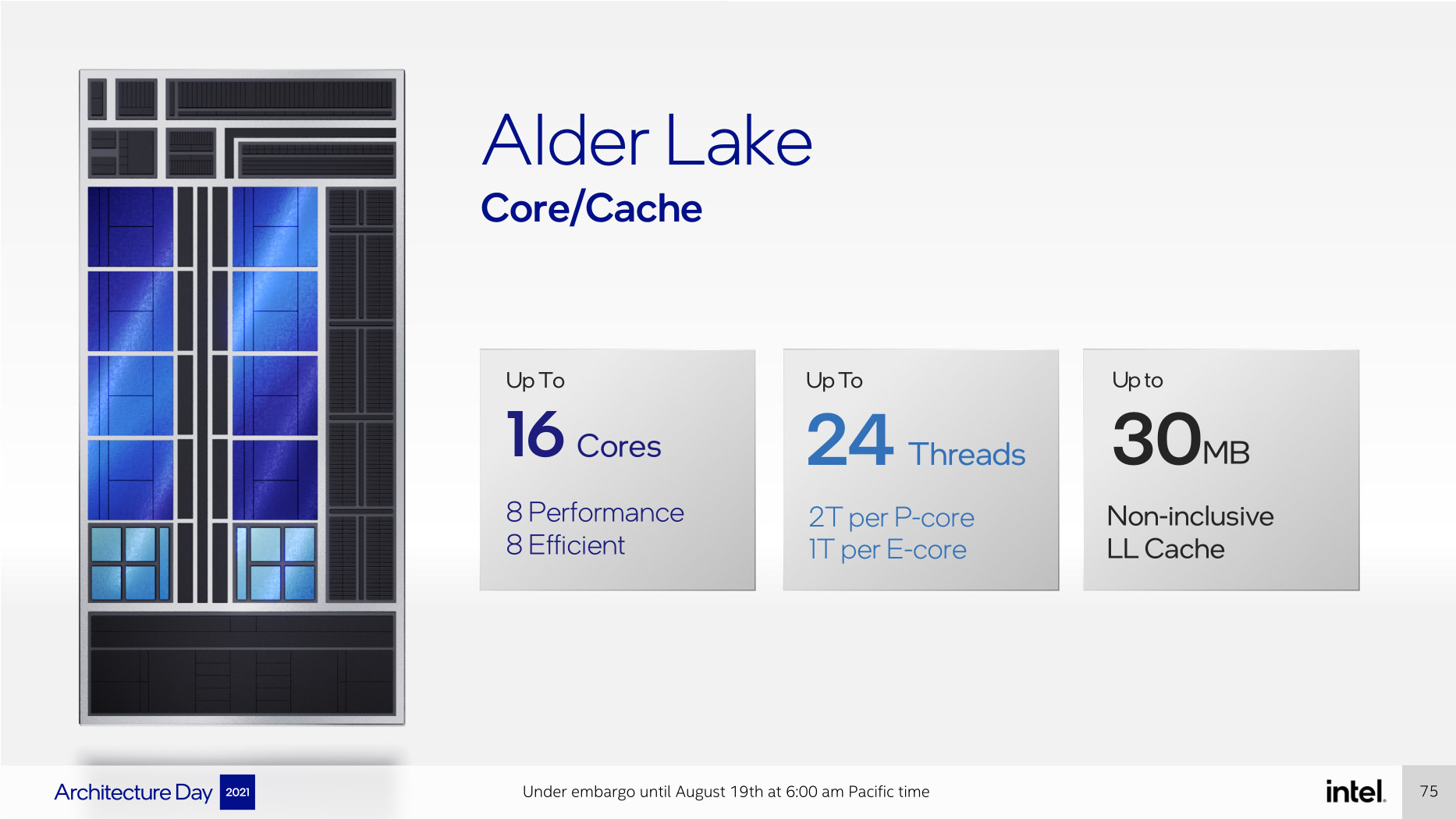 Alder Lake
Core/Cache

Up To
16 Cores

8 Performance
8 Efficient

Up To
24 Threads

2T per P-core
1T per E-core

Up to
30MB

Non-inclusive
LL Cache

Architecture Day 2021

Under embargo until August 19th at 6:00 am Pacific time

intel.

75